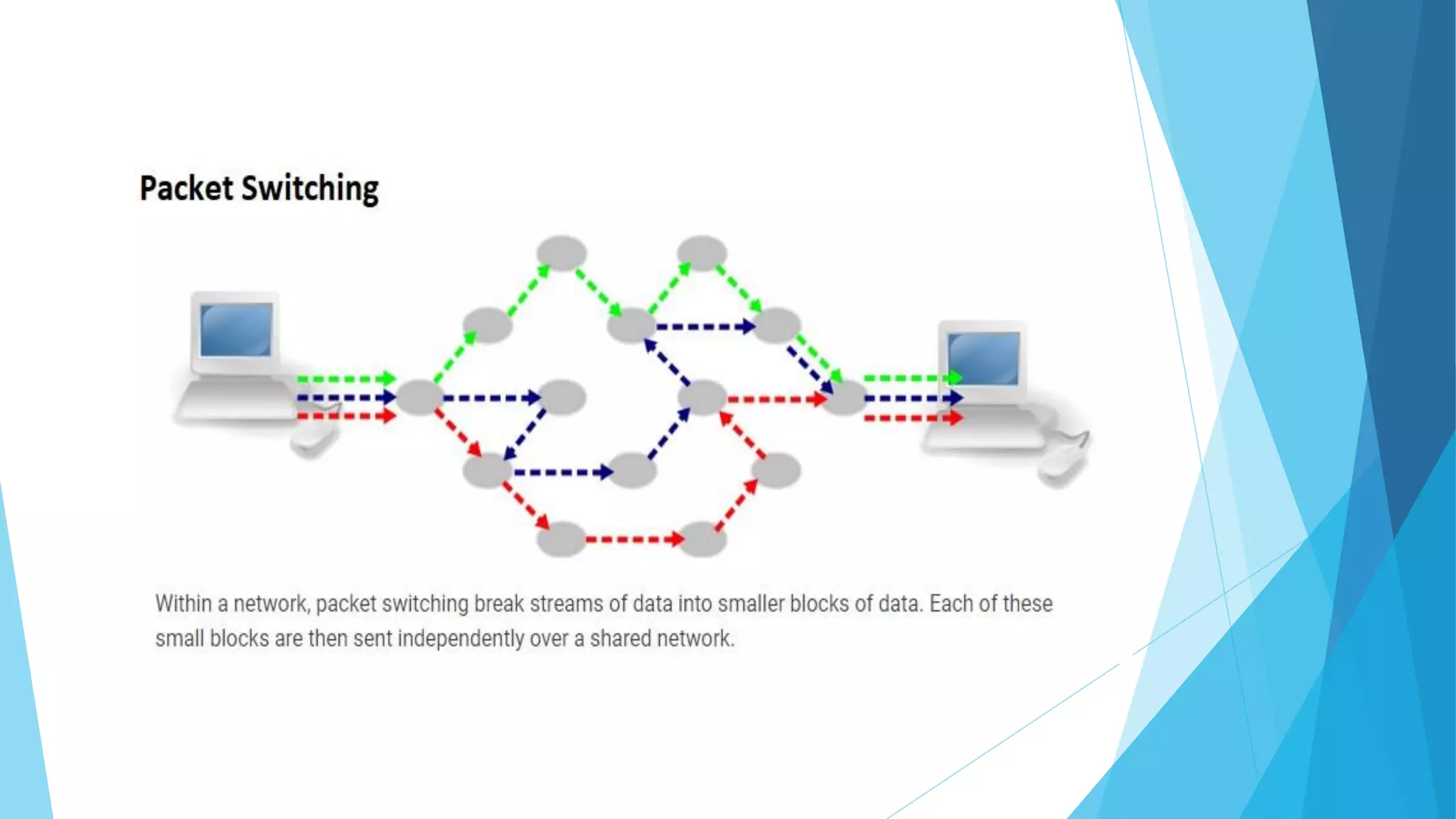 Packet Switching

Within a network, packet switching break streams of data into smaller blocks of data. Each of these small blocks are then sent independently over a shared network.